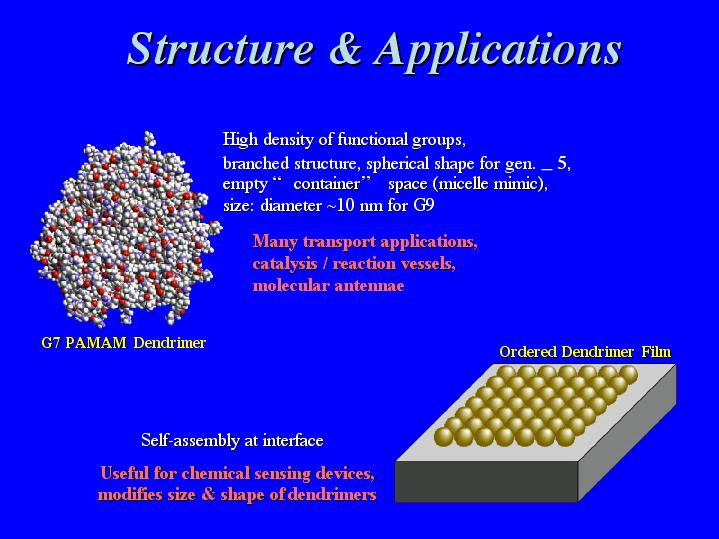 Structure & Applications

High density of functional groups,
branched structure, spherical shape for gen. _ 5,
empty “ container” space (micelle mimic),
size: diameter ~10 nm for G9

Many transport applications,
catalysis / reaction vessels,
molecular antennae

G7 PAMAM Dendrimer

Ordered Dendrimer Film

Self-assembly at interface

Useful for chemical sensing devices,
modifies size & shape of dendrimers